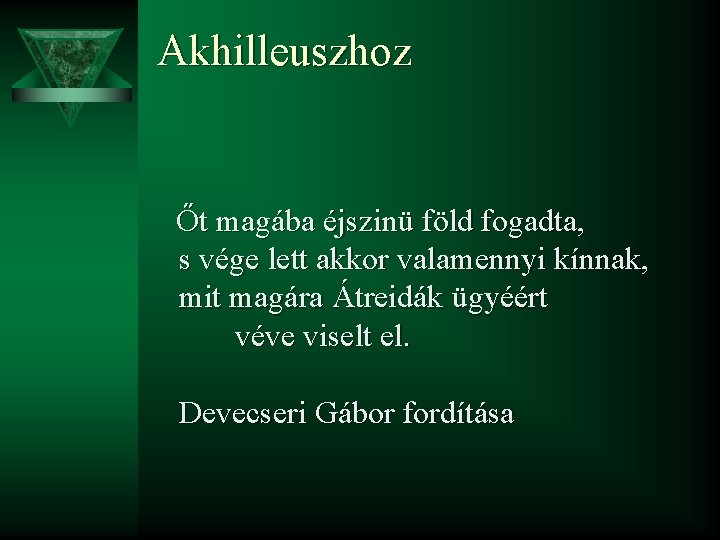 Akhilleuszhoz

Őt magába éjszinü föld fogadta,
s vége lett akkor valamennyi kínnak,
mit magára Átreidák ügyéért
véve viselt el.

Devecseri Gábor fordítása